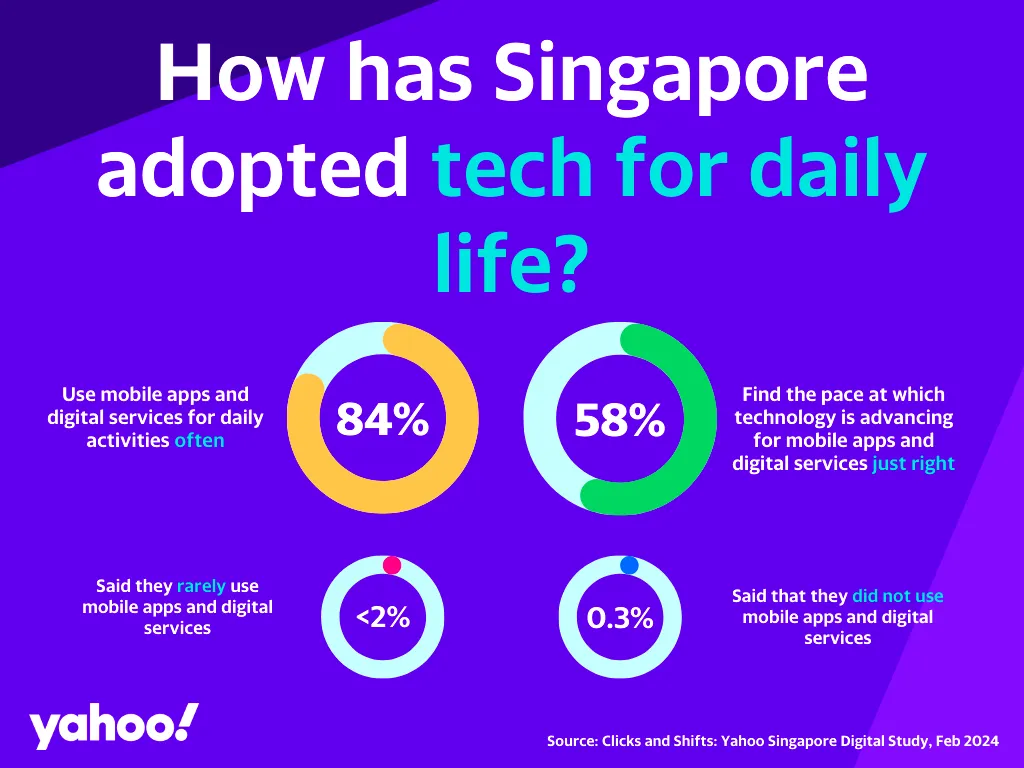 How has Singapore adopted tech for daily life?

Use mobile apps and digital services for daily activities often

84%

58%

Find the pace at which technology is advancing for mobile apps and digital services just right

Said they rarely use mobile apps and digital services

<2%

0.3%

Said that they did not use mobile apps and digital services

yahoo!

Source: Clicks and Shifts: Yahoo Singapore Digital Study, Feb 2024